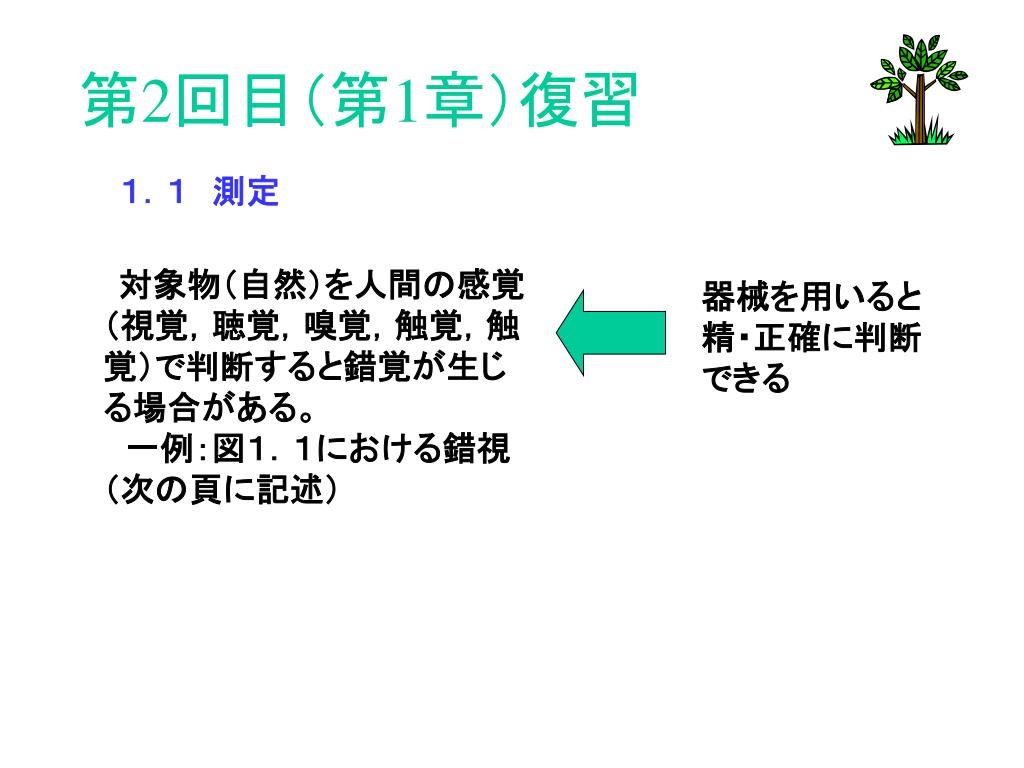 第2回目（第1章）復習

１．１　測定

対象物（自然）を人間の感覚（視覚，聴覚，嗅覚，触覚，触覚）で判断すると錯覚が生じる場合がある。
一例：図１．１における錯視（次の頁に記述）

器械を用いると精・正確に判断できる